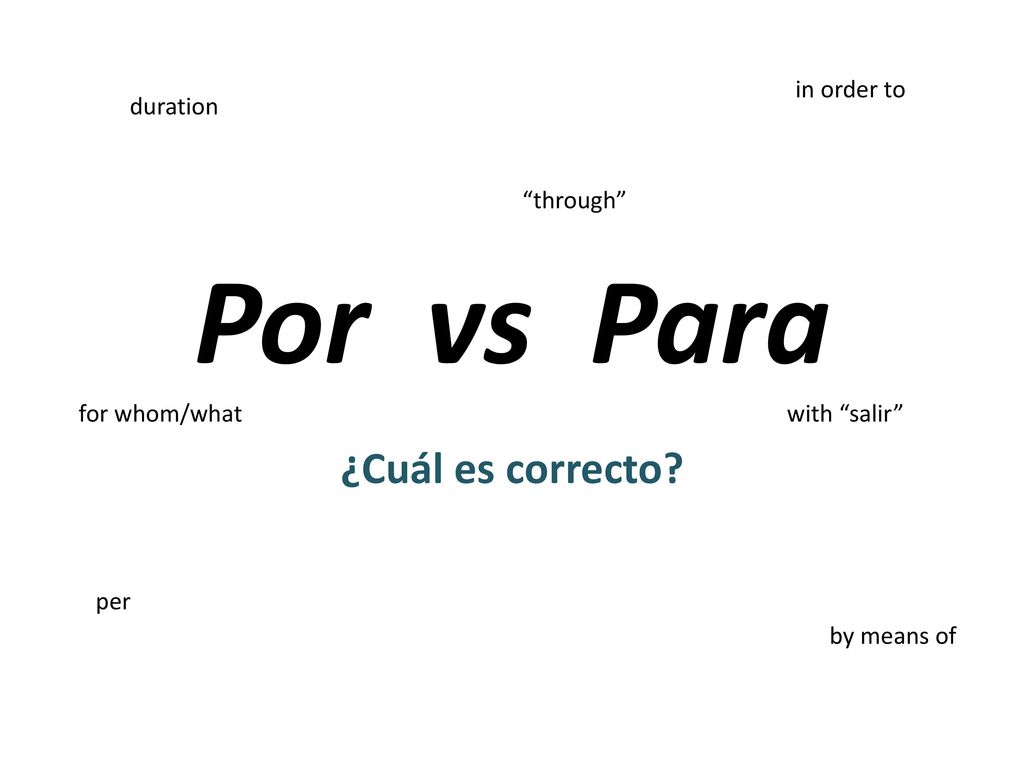 in order to

duration

“through”

Por vs Para

for whom/what

with “salir”

¿Cuál es correcto?

per

by means of